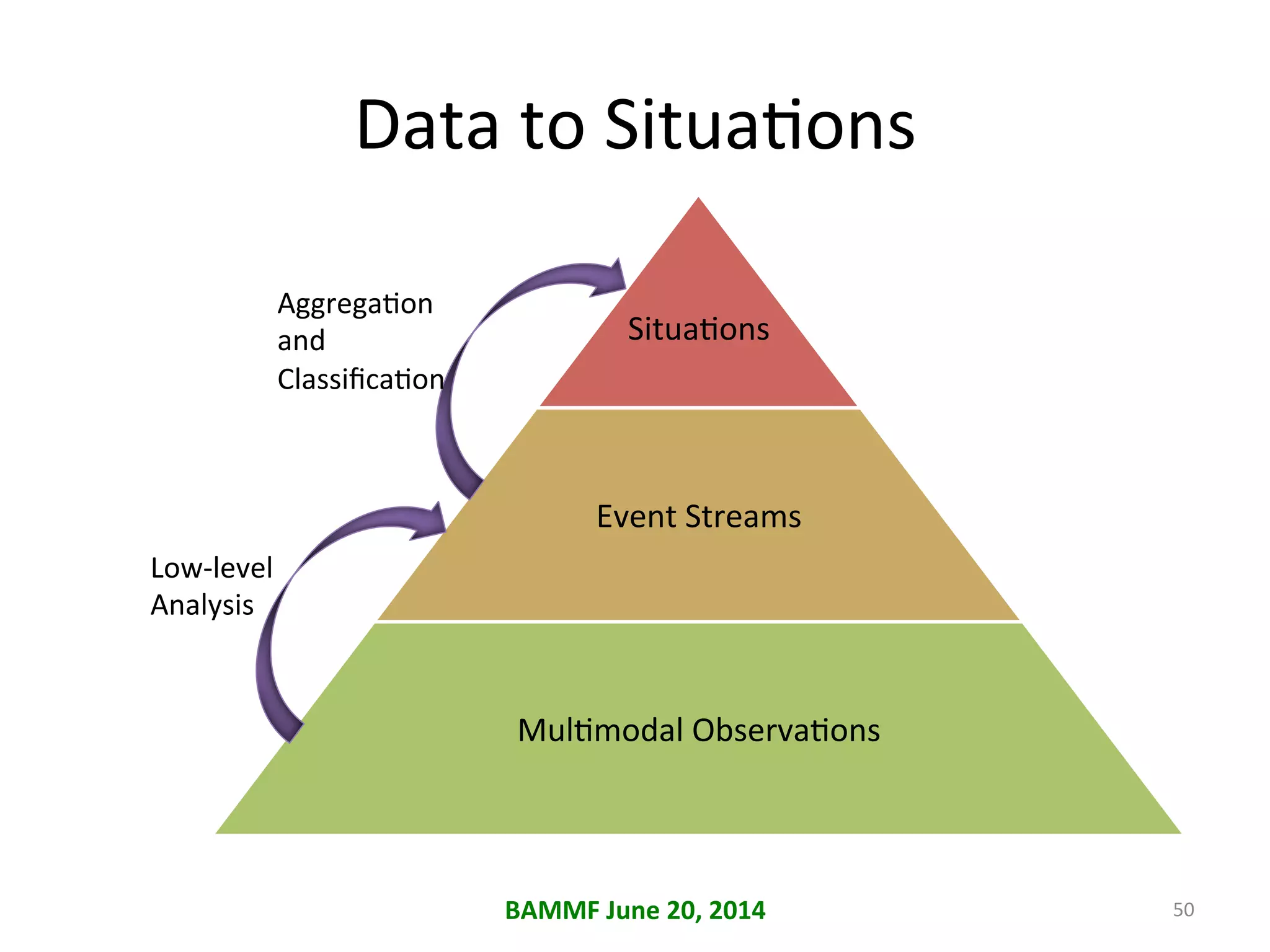 Data to Situations

Aggregation and Classification

Situations

Event Streams

Low-level Analysis

Multimodal Observations

BAMMF June 20, 2014

50